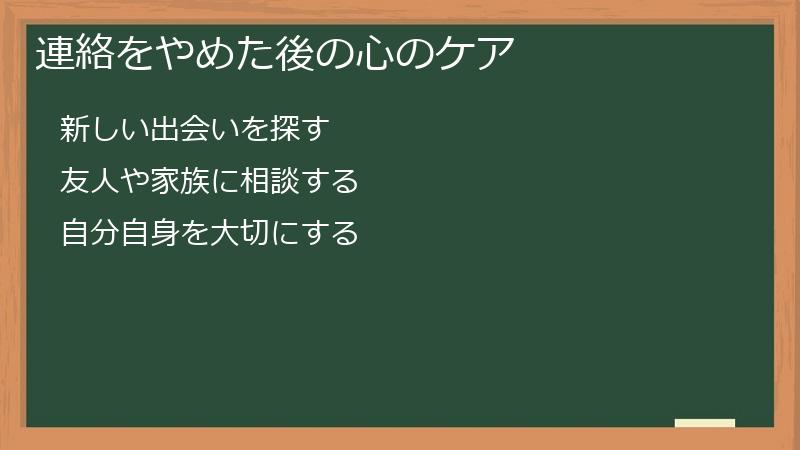 連絡をやめた後の心のケア

新しい出会いを探す

友人や家族に相談する

自分自身を大切にする